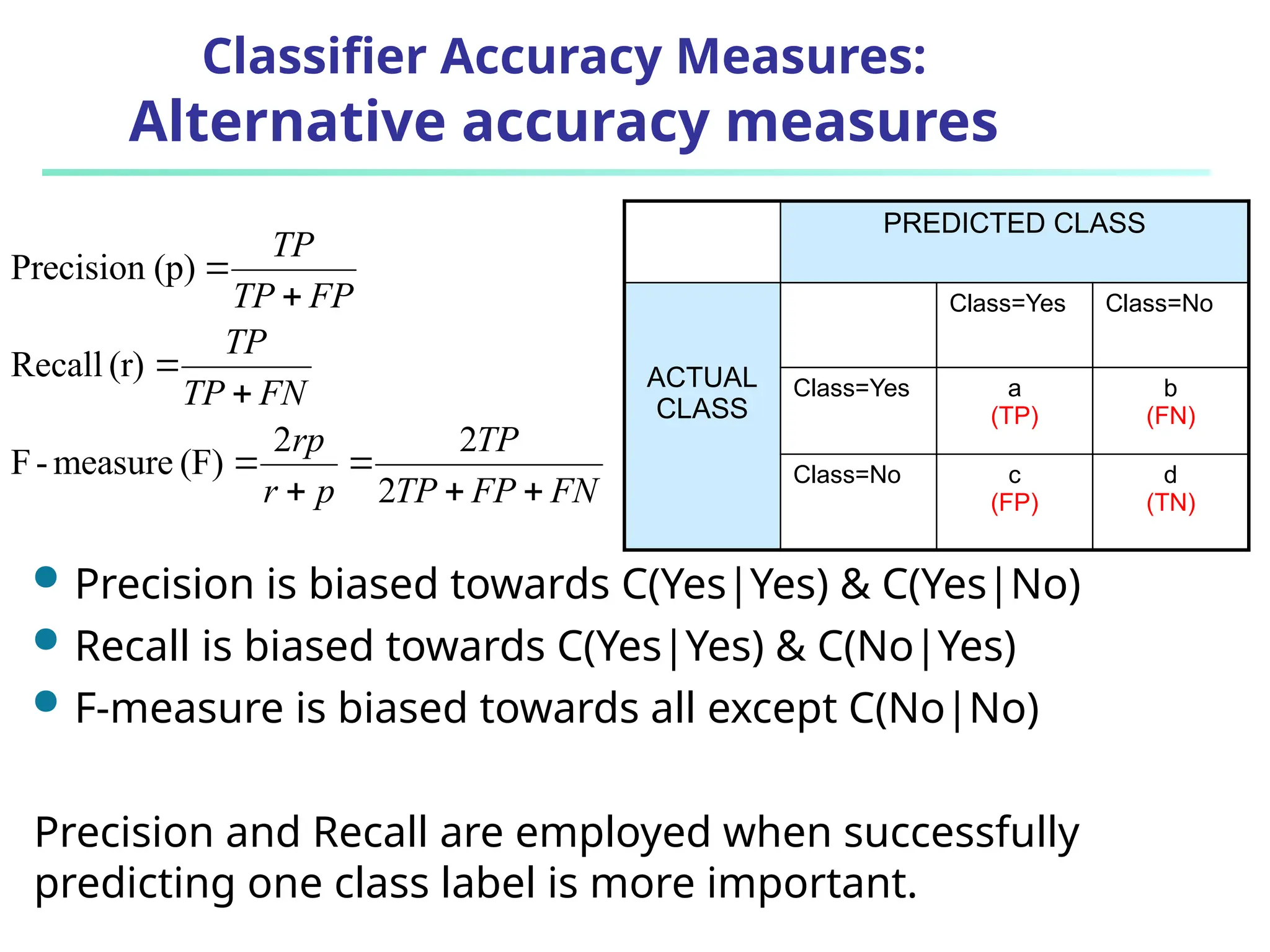 Classifier Accuracy Measures:
Alternative accuracy measures

$\text{Precision (p)} = \frac{TP}{TP + FP}$

$\text{Recall (r)} = \frac{TP}{TP + FN}$

$\text{F - measure (F)} = \frac{2rp}{r + p} = \frac{2TP}{2TP + FP + FN}$

| | PREDICTED CLASS | | |
|---|---|---|---|
| ACTUAL CLASS | | Class=Yes | Class=No |
| | Class=Yes | a (TP) | b (FN) |
| | Class=No | c (FP) | d (TN) |

- Precision is biased towards C(Yes|Yes) & C(Yes|No)
- Recall is biased towards C(Yes|Yes) & C(No|Yes)
- F-measure is biased towards all except C(No|No)

Precision and Recall are employed when successfully predicting one class label is more important.